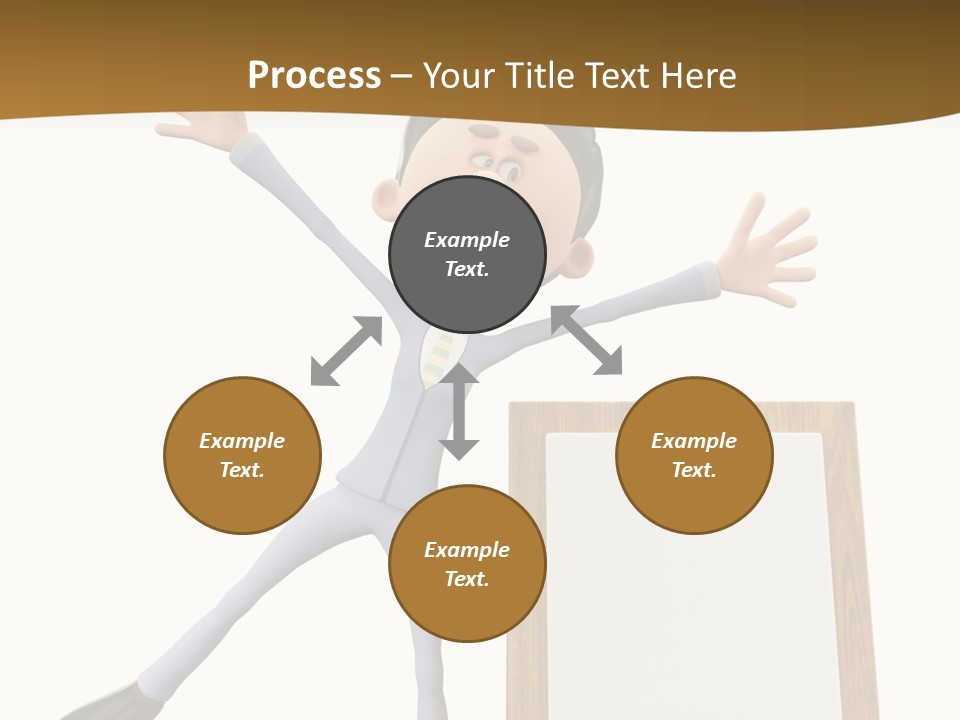 Process – Your Title Text Here

Example Text.

Example Text.

Example Text.

Example Text.